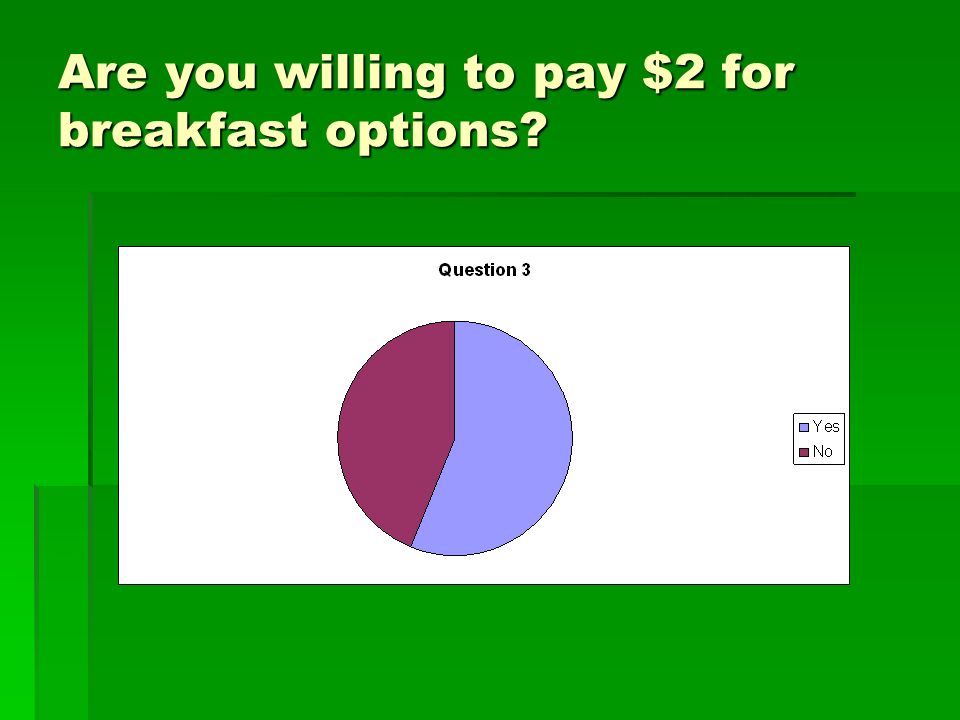 Are you willing to pay \$2 for breakfast options?

Question 3

Yes
No